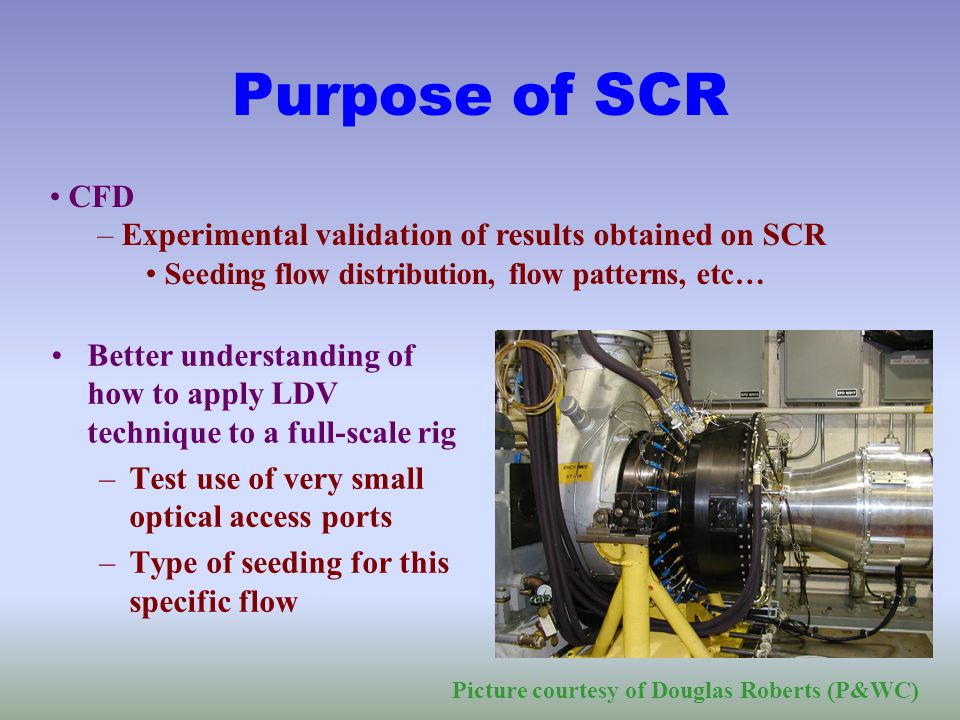 Purpose of SCR

• CFD
– Experimental validation of results obtained on SCR
• Seeding flow distribution, flow patterns, etc…

• Better understanding of how to apply LDV technique to a full-scale rig
– Test use of very small optical access ports
– Type of seeding for this specific flow

Picture courtesy of Douglas Roberts (P&WC)